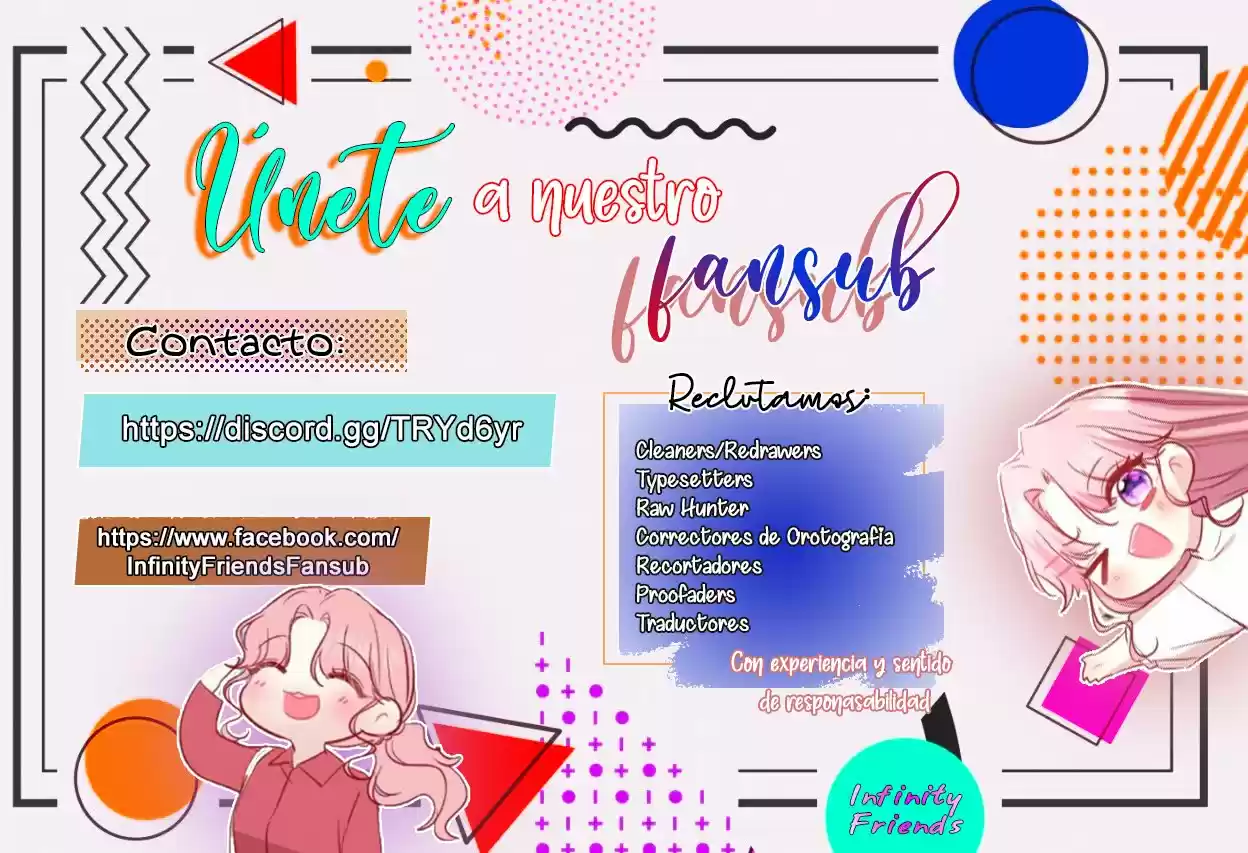 Únete a nuestro fansub

Contacto:

https://discord.gg/TRYd6yr

https://www.facebook.com/InfinityFriendsFansub

Reclutamos:

Cleaners/Redrawers
Typesetters
Raw Hunter
Correctores de Orotografía
Recortadores
Proofaders
Traductores

Con experiencia y sentido de responasabilidad

Infinity Friends